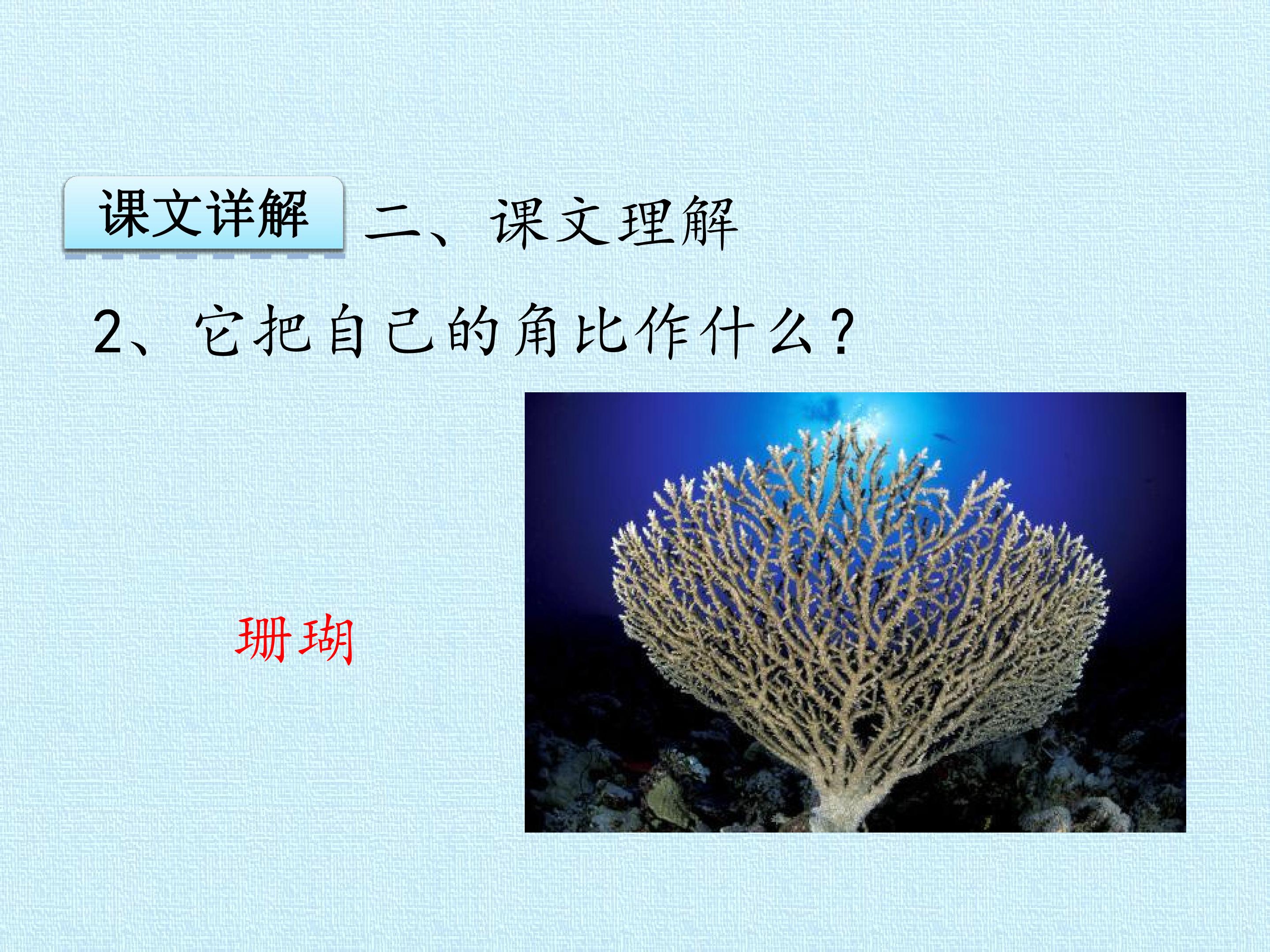 课文详解

二、课文理解

2、它把自己的角比作什么？

珊瑚